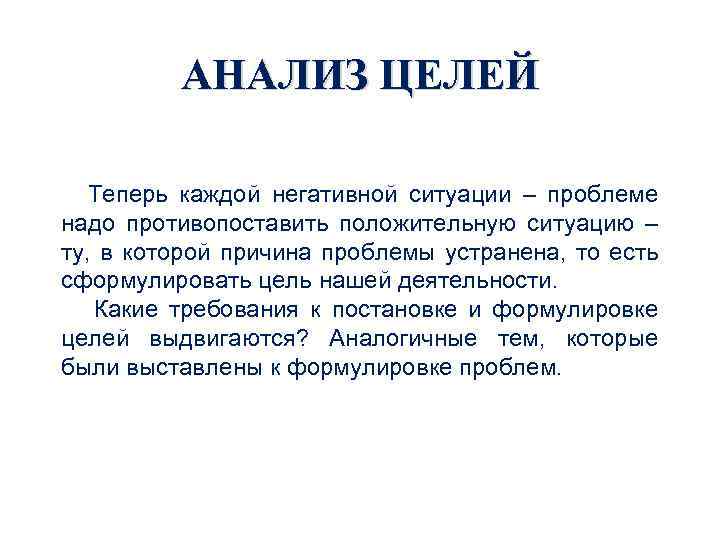 АНАЛИЗ ЦЕЛЕЙ

Теперь каждой негативной ситуации – проблеме надо противопоставить положительную ситуацию – ту, в которой причина проблемы устранена, то есть сформулировать цель нашей деятельности.

Какие требования к постановке и формулировке целей выдвигаются? Аналогичные тем, которые были выставлены к формулировке проблем.